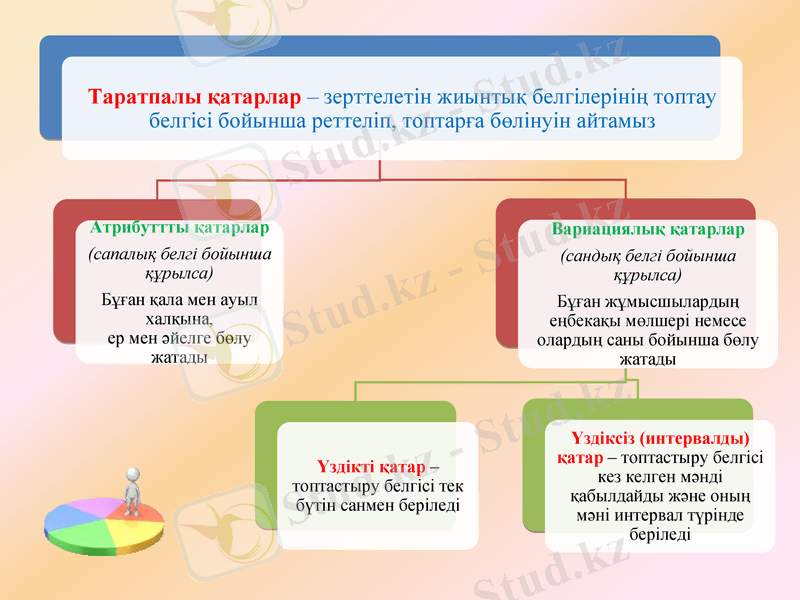 Таратпалы қатарлар – зерттелетін жиынтық белгілерінің топтау белгісі бойынша реттеліп, топтарға бөлінуін айтамыз

Атрибуттты қатарлар

(сапалық белгі бойынша құрылса)

Бұған қала мен ауыл халқына, ер мен әйелге бөлу жатады

Вариациялық қатарлар

(сандық белгі бойынша құрылса)

Бұған жұмысшылардың еңбекақы мөлшері немесе олардың саны бойынша бөлу жатады

Үздікті қатар – топтастыру белгісі тек бүтін санмен беріледі

Үздіксіз (интервалды) қатар – топтастыру белгісі кез келген мәнді қабылдайды және оның мәні интервал түрінде беріледі

Stud.kz - Stud.kz